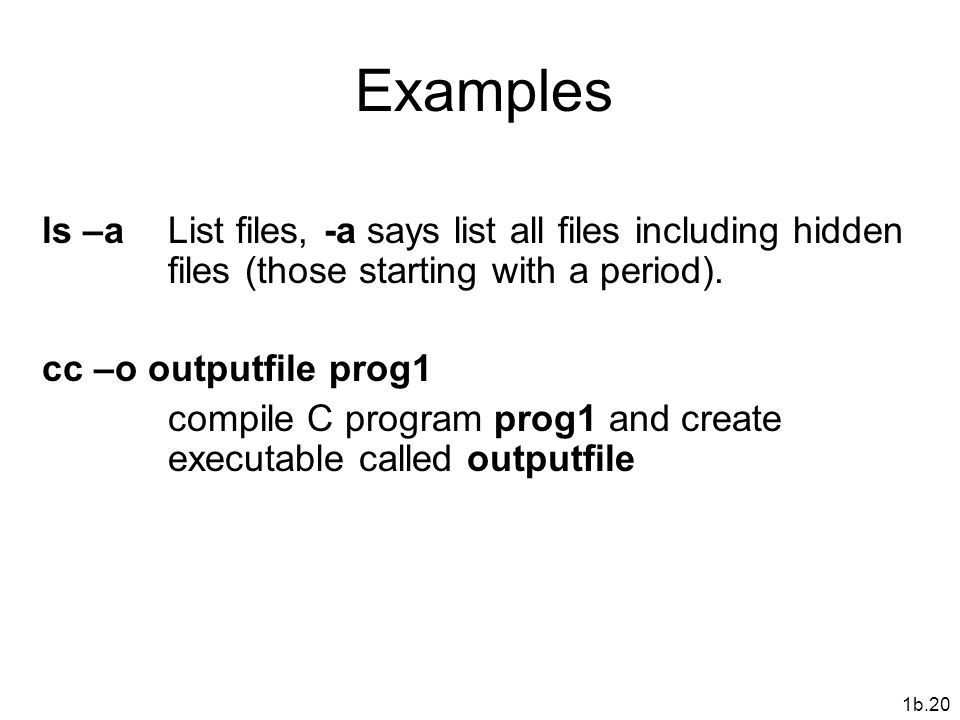 Examples

ls –a List files, -a says list all files including hidden files (those starting with a period).

cc –o outputfile prog1

compile C program prog1 and create executable called outputfile

1b.20